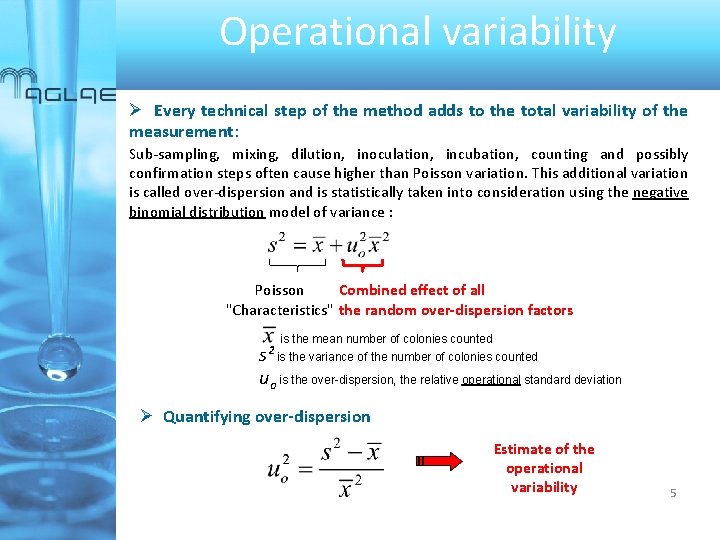 Operational variability

AGLAE

➢ Every technical step of the method adds to the total variability of the measurement:

Sub-sampling, mixing, dilution, inoculation, incubation, counting and possibly confirmation steps often cause higher than Poisson variation. This additional variation is called over-dispersion and is statistically taken into consideration using the negative binomial distribution model of variance :

$s^2 = \overline{x} + u_o^2 \overline{x}^2$

Poisson "Characteristics"

Combined effect of all the random over-dispersion factors

$\overline{x}$ is the mean number of colonies counted

$s^2$ is the variance of the number of colonies counted

$u_o$ is the over-dispersion, the relative operational standard deviation

➢ Quantifying over-dispersion

$u_o^2 = \frac{s^2 - \overline{x}}{\overline{x}^2}$

Estimate of the operational variability

5